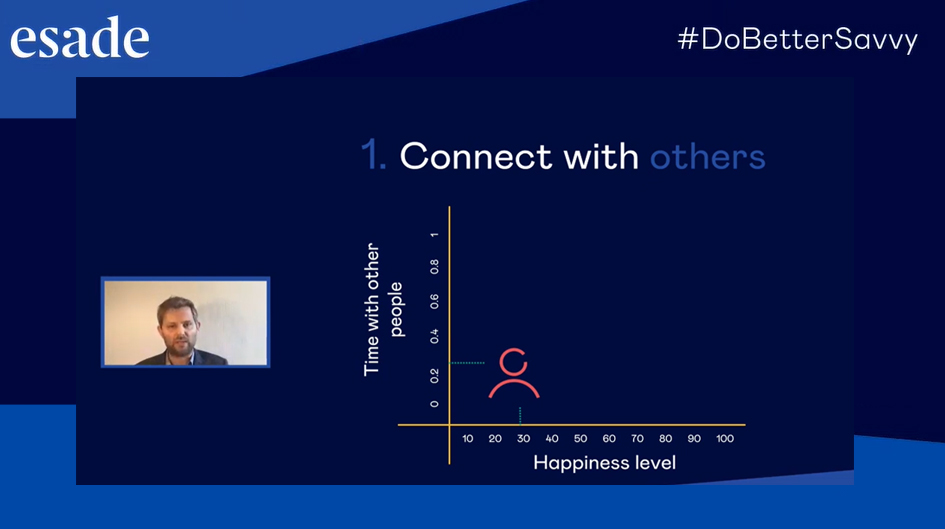 esade

#DoBetterSavvy

1. Connect with others

Time with other people

1
0.8
0.6
0.4
0.2
0

10 20 30 40 50 60 70 80 90 100

Happiness level